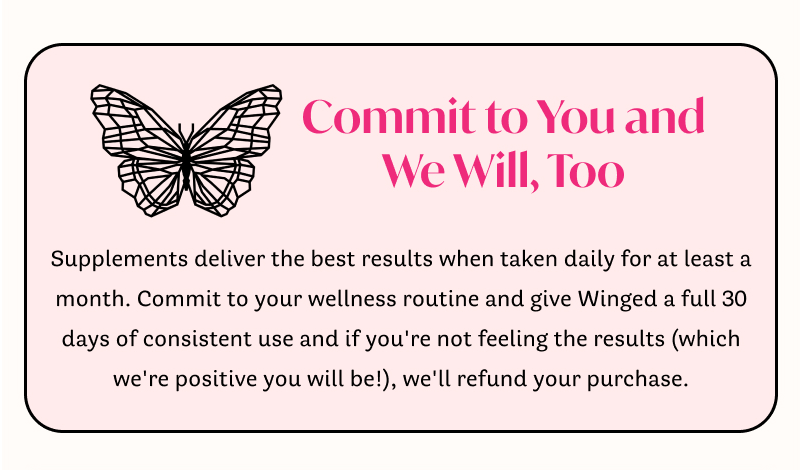 Commit to You and We Will, Too

Supplements deliver the best results when taken daily for at least a month. Commit to your wellness routine and give Winged a full 30 days of consistent use and if you're not feeling the results (which we're positive you will be!), we'll refund your purchase.